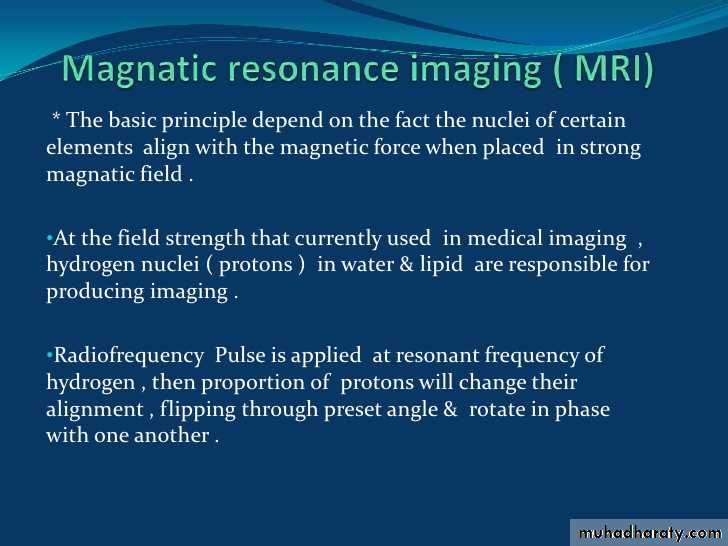 Magnatic resonance imaging ( MRI)

* The basic principle depend on the fact the nuclei of certain elements align with the magnetic force when placed in strong magnatic field .

•At the field strength that currently used in medical imaging , hydrogen nuclei ( protons ) in water & lipid are responsible for producing imaging .

•Radiofrequency Pulse is applied at resonant frequency of hydrogen , then proportion of protons will change their alignment , flipping through preset angle & rotate in phase with one another .

muhadharaty.com